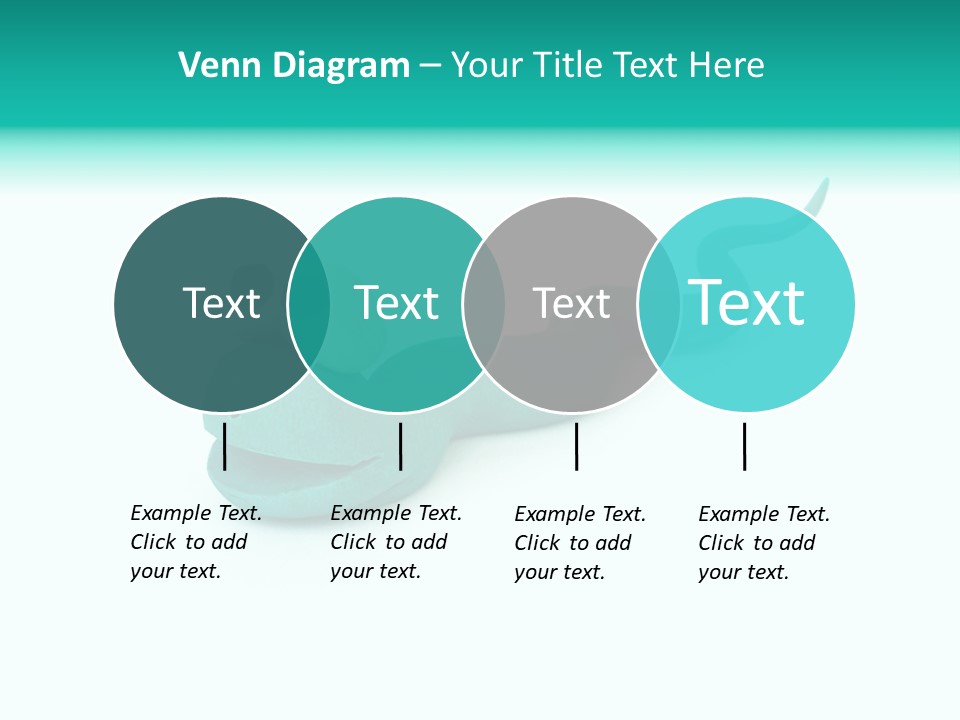 Venn Diagram – Your Title Text Here

Text

Text

Text

Text

Example Text. Click to add your text.

Example Text. Click to add your text.

Example Text. Click to add your text.

Example Text. Click to add your text.